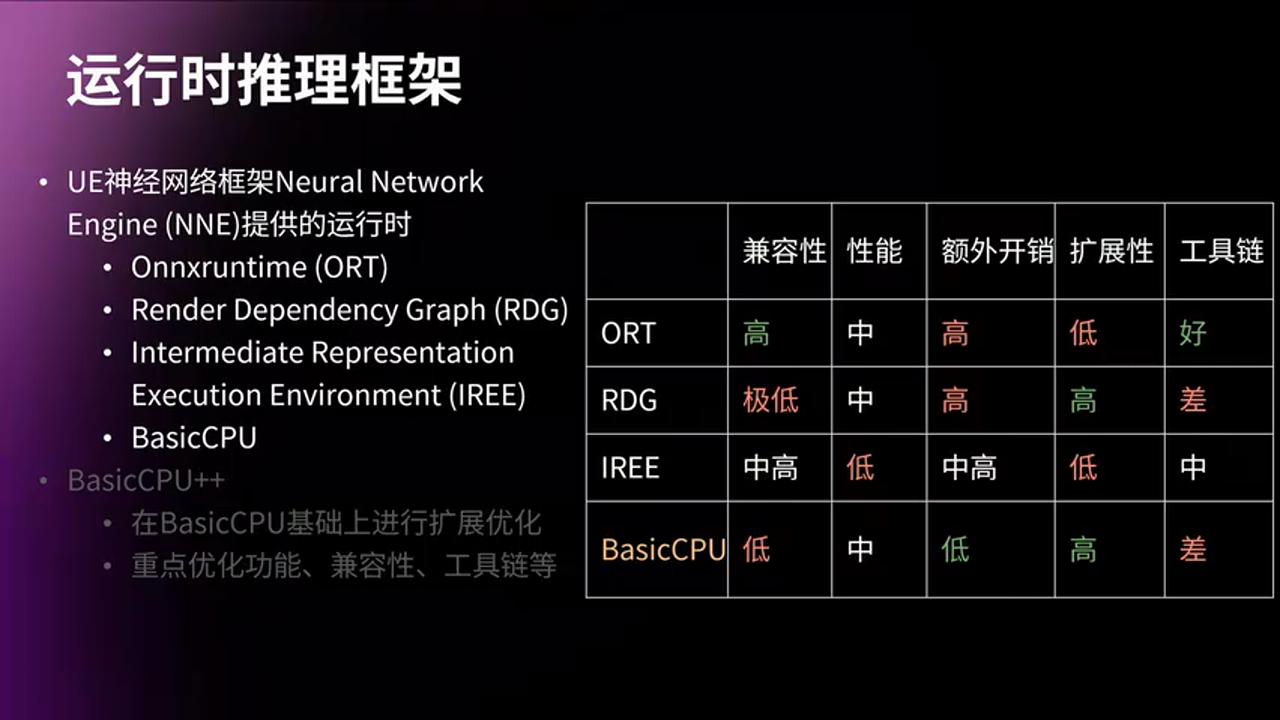 运行时推理框架

• UE神经网络框架Neural Network Engine (NNE)提供的运行时
  • Onnxruntime (ORT)
  • Render Dependency Graph (RDG)
  • Intermediate Representation Execution Environment (IREE)
  • BasicCPU
• BasicCPU++
  • 在BasicCPU基础上进行扩展优化
  • 重点优化功能、兼容性、工具链等

| | 兼容性 | 性能 | 额外开销 | 扩展性 | 工具链 |
|---|---|---|---|---|---|
| ORT | 高 | 中 | 高 | 低 | 好 |
| RDG | 极低 | 中 | 高 | 高 | 差 |
| IREE | 中高 | 低 | 中高 | 低 | 中 |
| BasicCPU | 低 | 中 | 低 | 高 | 差 |